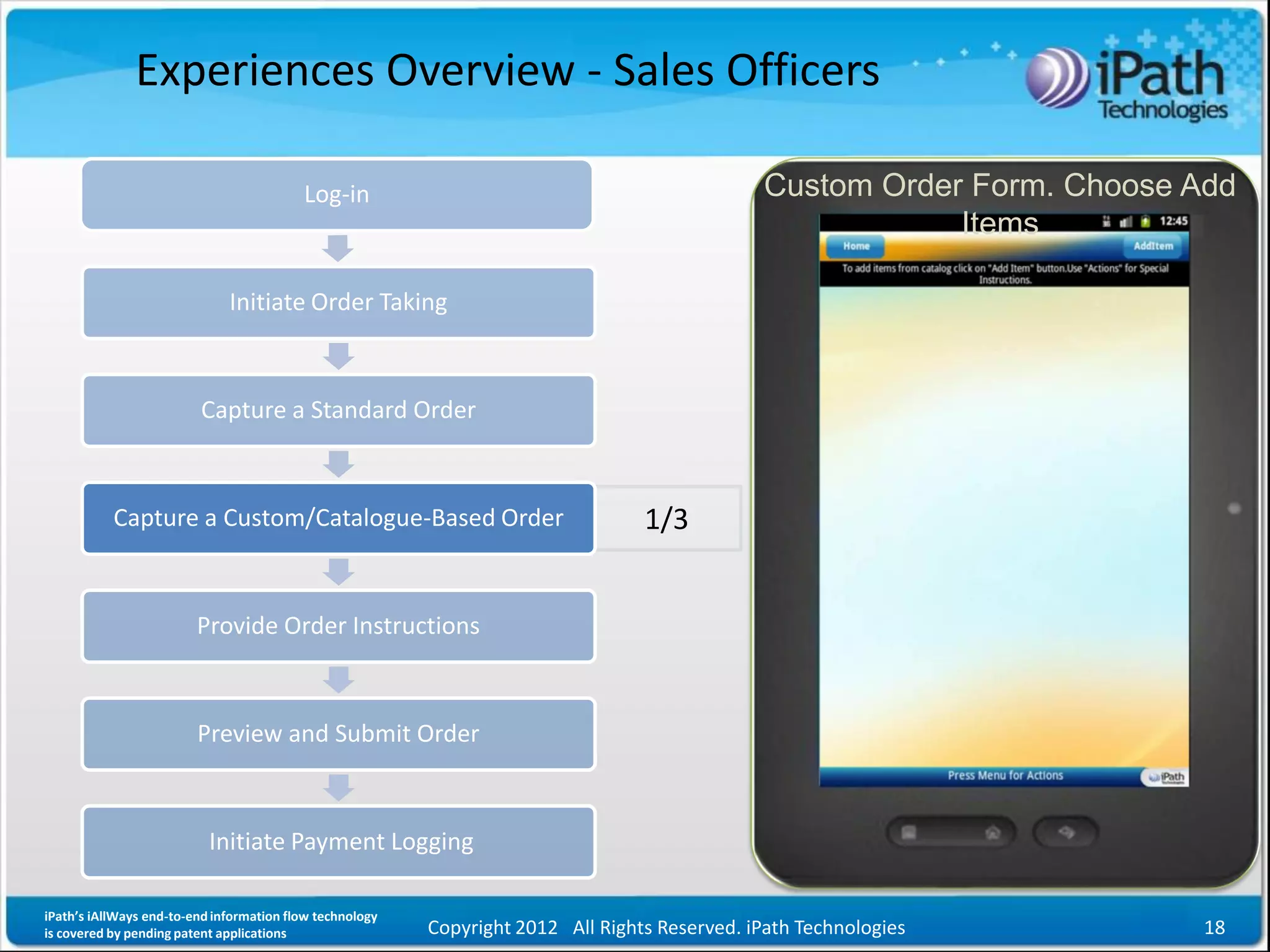 Experiences Overview - Sales Officers

iPath Technologies

Log-in

Initiate Order Taking

Capture a Standard Order

Capture a Custom/Catalogue-Based Order

1/3

Provide Order Instructions

Preview and Submit Order

Initiate Payment Logging

Custom Order Form. Choose Add Items

12:45

Home

AddItem

To add items from catalog click on "Add Item" button.Use "Actions" for Special Instructions.

Press Menu for Actions

iPath

iPath's iAllWays end-to-end information flow technology is covered by pending patent applications

Copyright 2012 All Rights Reserved. iPath Technologies

18